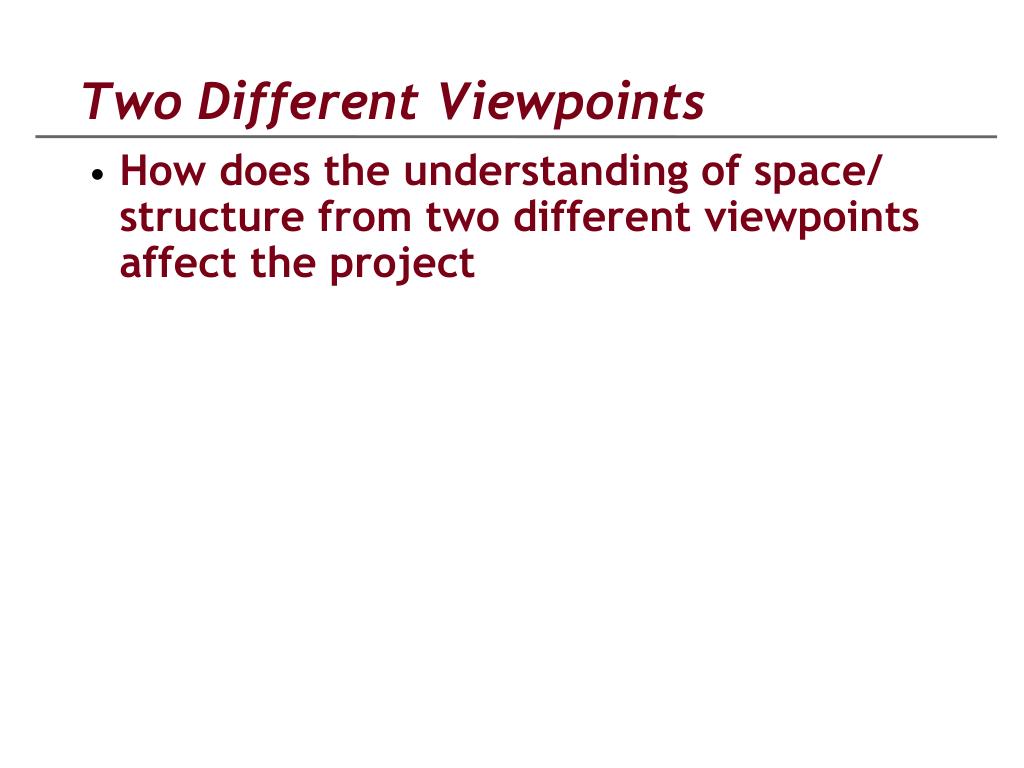 Two Different Viewpoints

• How does the understanding of space/ structure from two different viewpoints affect the project